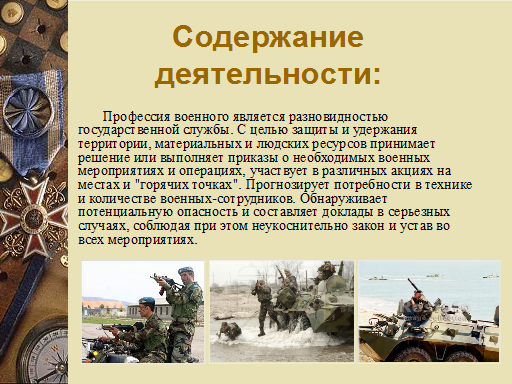 Содержание деятельности:

Профессия военного является разновидностью государственной службы. С целью защиты и удержания территории, материальных и людских ресурсов принимает решение или выполняет приказы о необходимых военных мероприятиях и операциях, участвует в различных акциях на местах и "горячих точках". Прогнозирует потребности в технике и количестве военных-сотрудников. Обнаруживает потенциальную опасность и составляет доклады в серьезных случаях, соблюдая при этом неукоснительно закон и устав во всех мероприятиях.